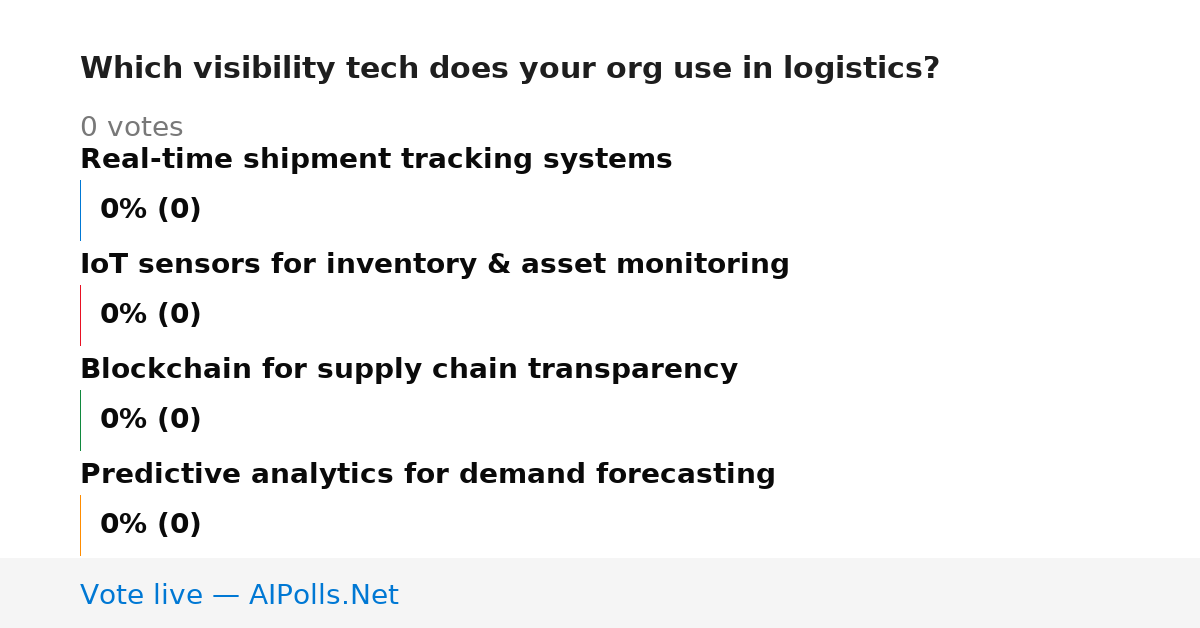 Which visibility tech does your org use in logistics?

0 votes

Real-time shipment tracking systems

0% (0)

IoT sensors for inventory & asset monitoring

0% (0)

Blockchain for supply chain transparency

0% (0)

Predictive analytics for demand forecasting

0% (0)

Vote live — AIPolls.Net